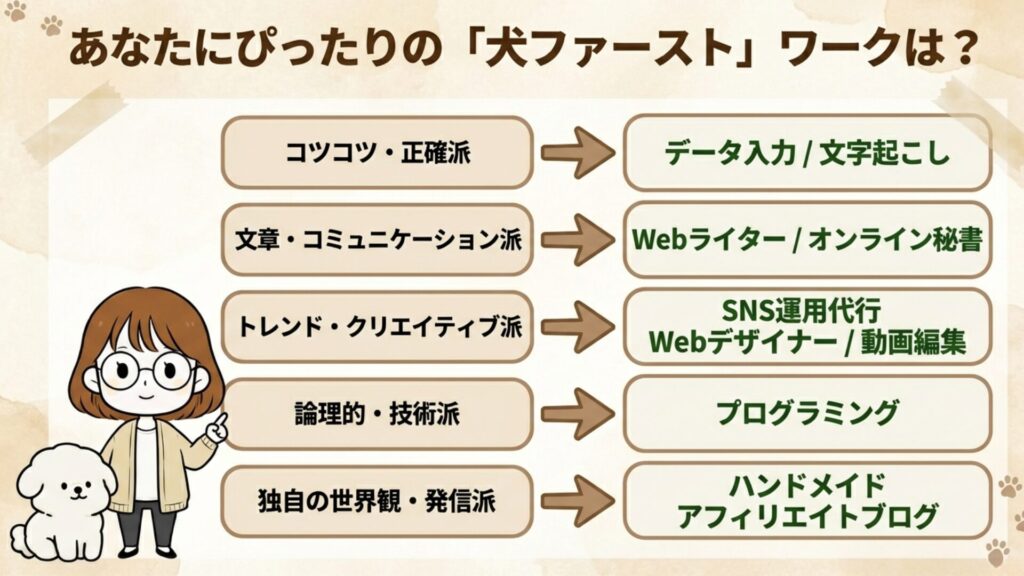 あなたにぴったりの「犬ファースト」ワークは？

コツコツ・正確派

データ入力 / 文字起こし

文章・コミュニケーション派

Webライター / オンライン秘書

トレンド・クリエイティブ派

SNS運用代行
Webデザイナー / 動画編集

論理的・技術派

プログラミング

独自の世界観・発信派

ハンドメイド
アフィリエイトブログ